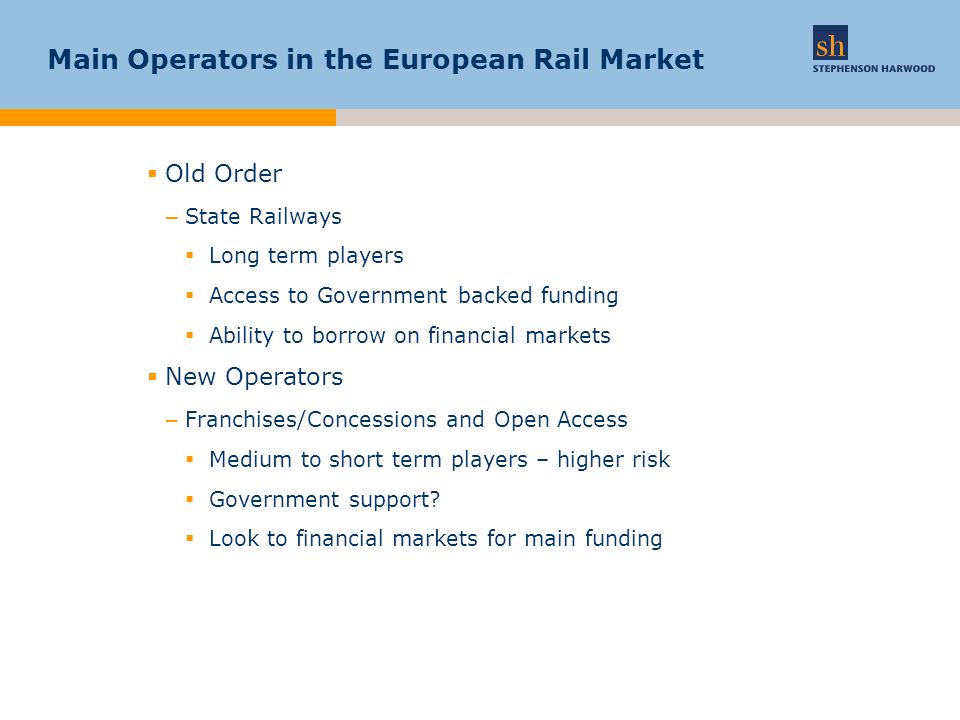 Main Operators in the European Rail Market

sh
STEPHENSON HARWOOD

▪ Old Order

– State Railways

▪ Long term players

▪ Access to Government backed funding

▪ Ability to borrow on financial markets

▪ New Operators

– Franchises/Concessions and Open Access

▪ Medium to short term players – higher risk

▪ Government support?

▪ Look to financial markets for main funding